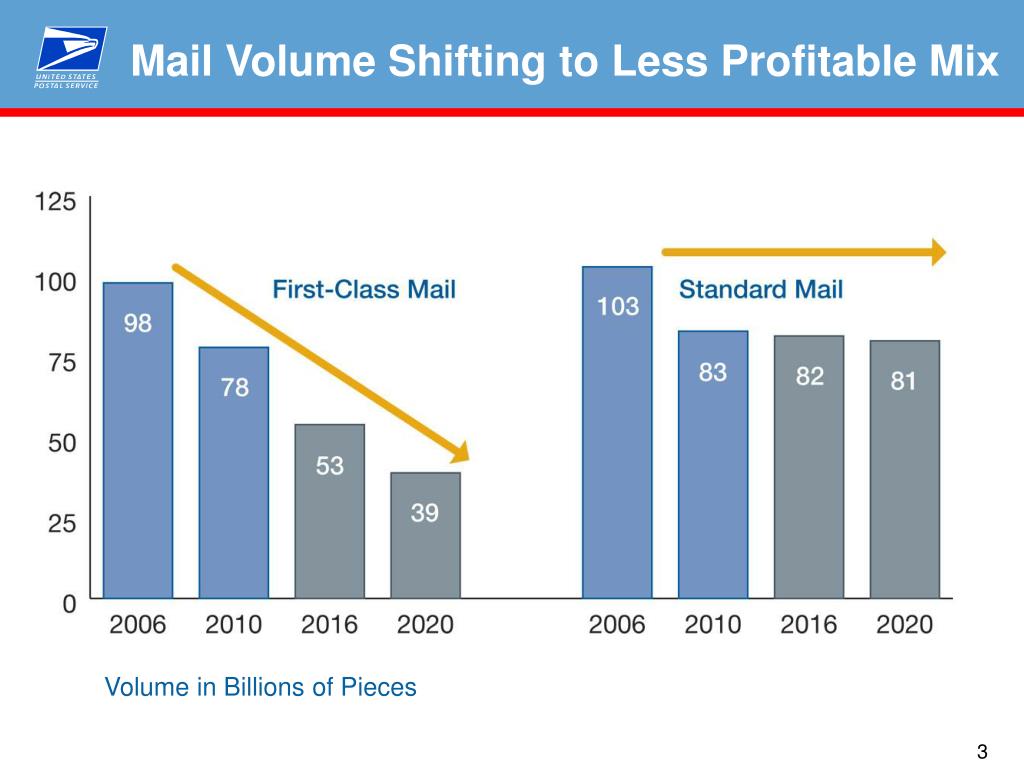 UNITED STATES POSTAL SERVICE

Mail Volume Shifting to Less Profitable Mix

125
100
75
50
25
0

First-Class Mail
98
78
53
39
2006 2010 2016 2020

Standard Mail
103
83
82
81
2006 2010 2016 2020

Volume in Billions of Pieces

3